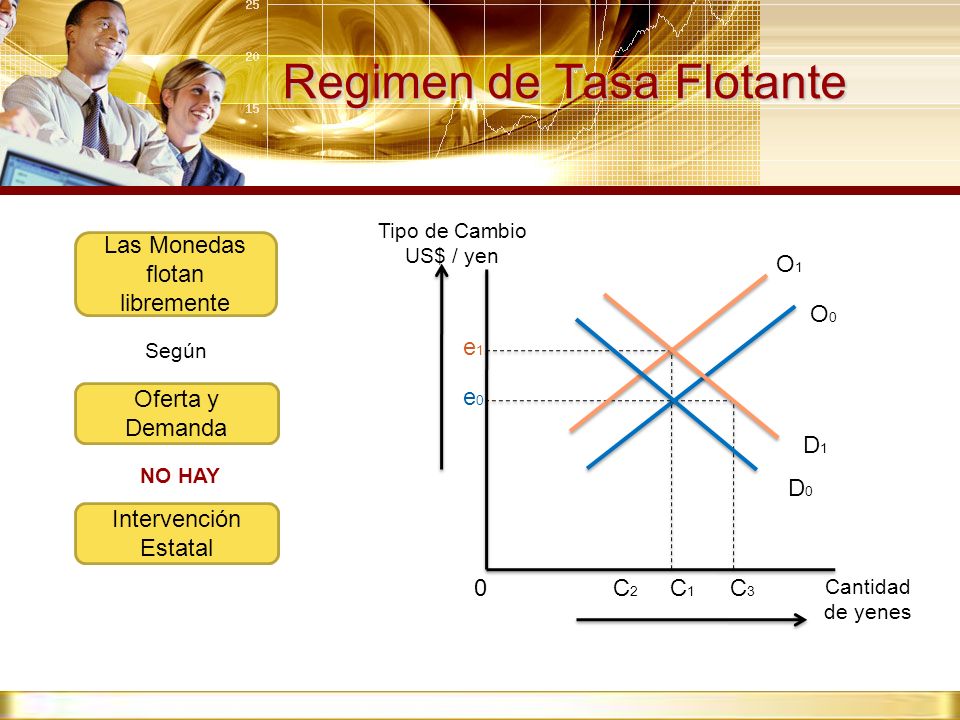 25
20
15
Regimen de Tasa Flotante

Las Monedas flotan libremente

Según

Oferta y Demanda

NO HAY

Intervención Estatal

Tipo de Cambio US$ / yen

$O_1$

$O_0$

$e_1$

$e_0$

$D_1$

$D_0$

0 $C_2$ $C_1$ $C_3$

Cantidad de yenes